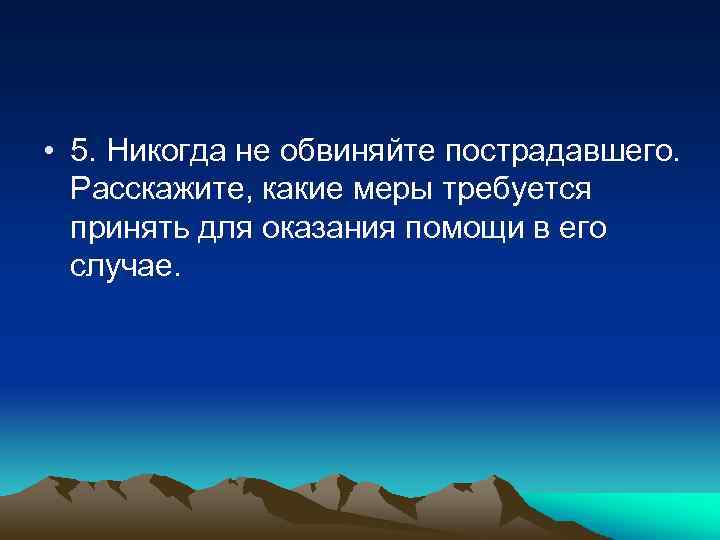 • 5. Никогда не обвиняйте пострадавшего. Расскажите, какие меры требуется принять для оказания помощи в его случае.